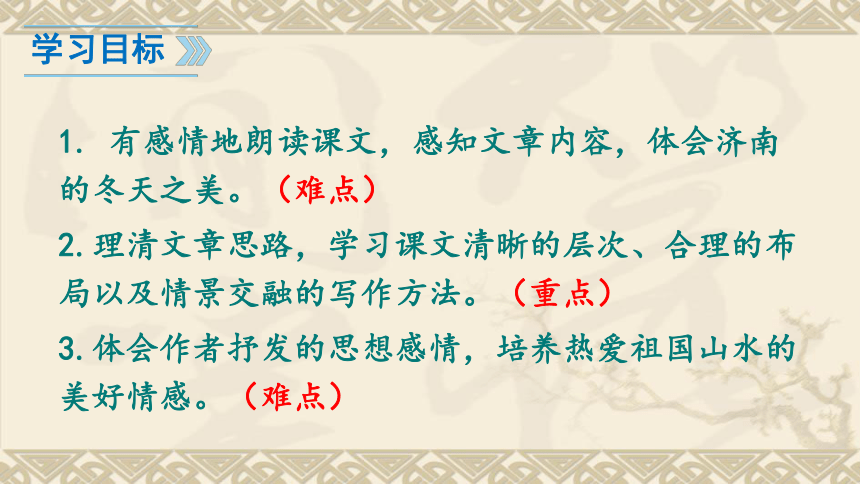 学习目标

1. 有感情地朗读课文，感知文章内容，体会济南的冬天之美。（难点）

2. 理清文章思路，学习课文清晰的层次、合理的布局以及情景交融的写作方法。（重点）

3. 体会作者抒发的思想感情，培养热爱祖国山水的美好情感。（难点）